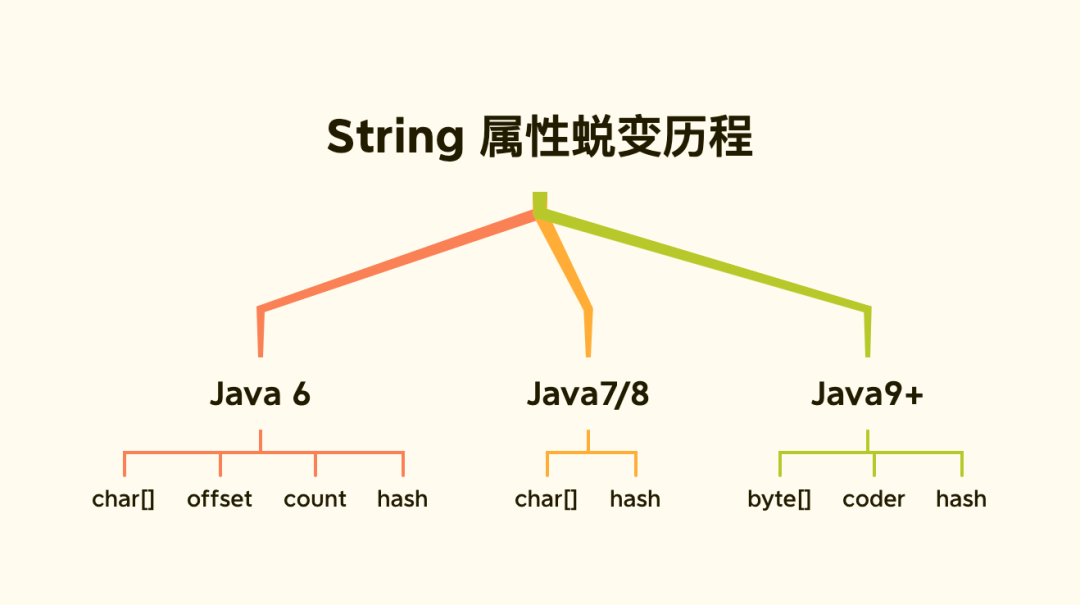 String 属性蜕变历程

Java 6

char[] offset count hash

Java7/8

char[] hash

Java9+

byte[] coder hash